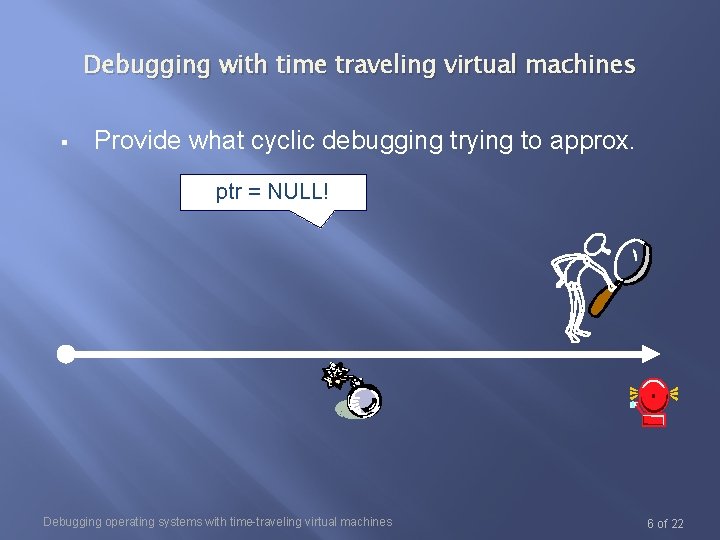 Debugging with time traveling virtual machines

▪ Provide what cyclic debugging trying to approx.

ptr = NULL!

Debugging operating systems with time-traveling virtual machines

6 of 22